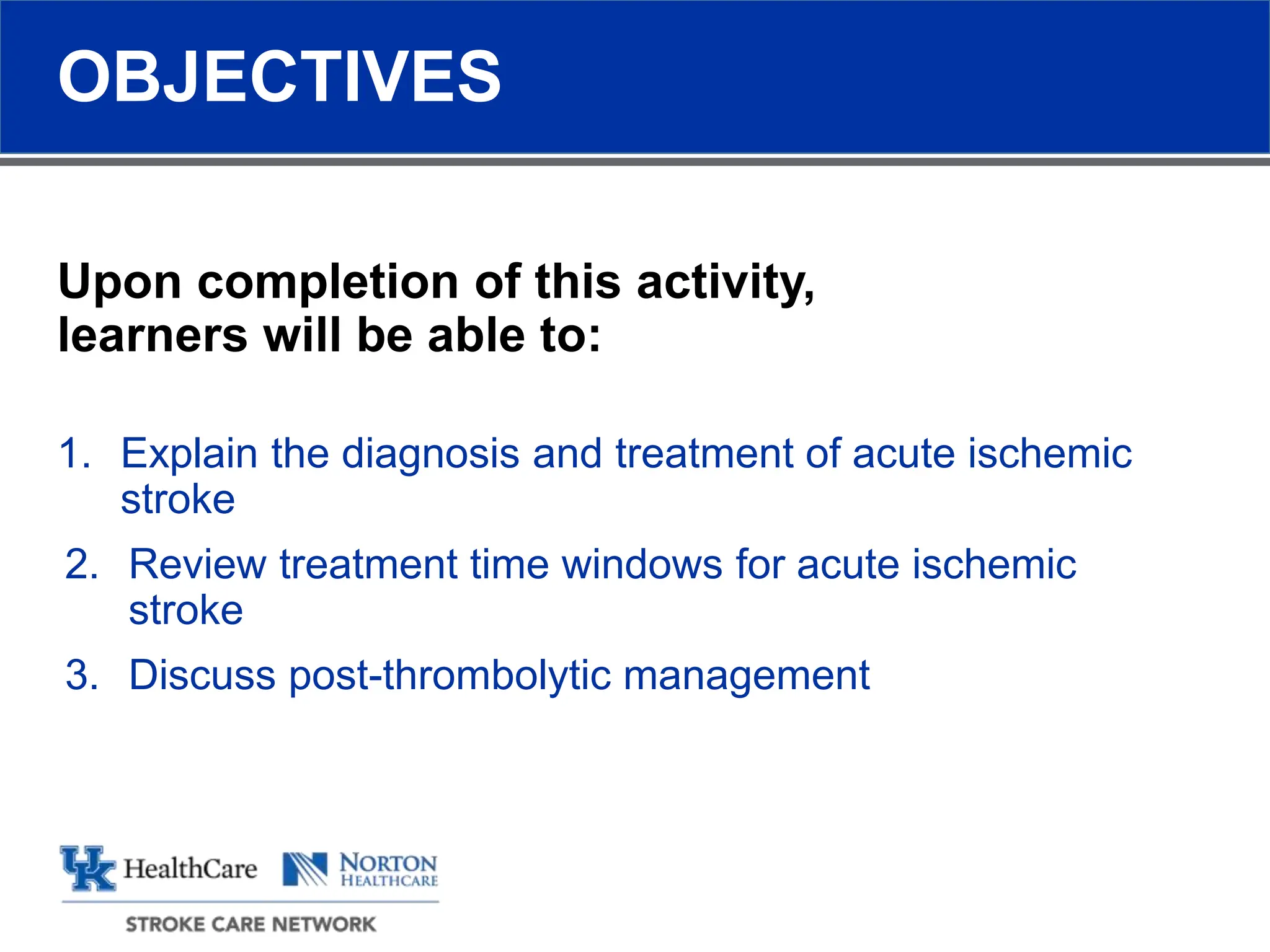 OBJECTIVES

Upon completion of this activity, learners will be able to:

1. Explain the diagnosis and treatment of acute ischemic stroke
2. Review treatment time windows for acute ischemic stroke
3. Discuss post-thrombolytic management

UK HealthCare NORTON HEALTHCARE
STROKE CARE NETWORK